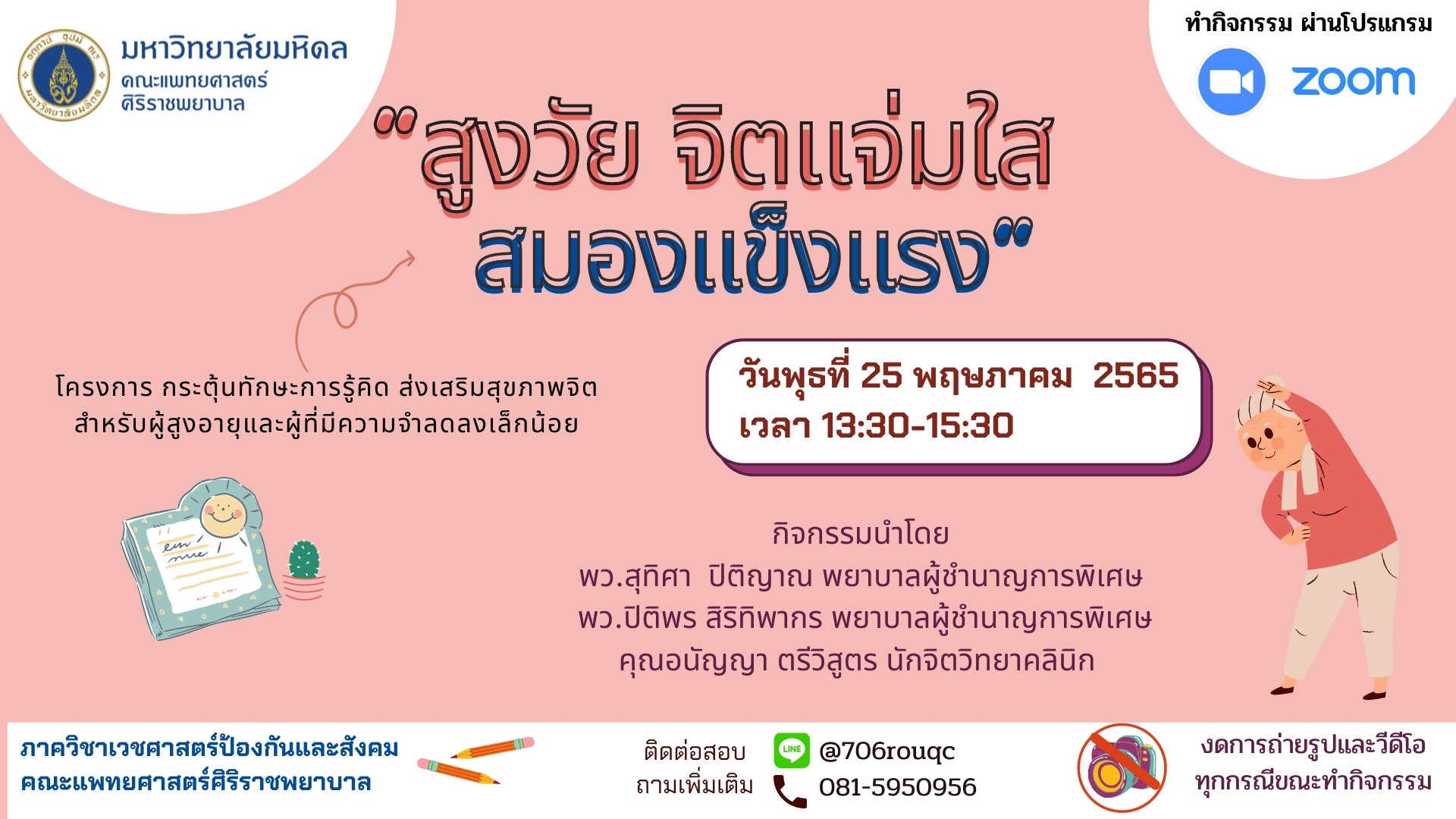 มหาวิทยาลัยมหิดล
คณะแพทยศาสตร์
ศิริราชพยาบาล

ทำกิจกรรม ผ่านโปรแกรม
zoom

"สูงวัย จิตแจ่มใส
สมองแข็งแรง"

โครงการ กระตุ้นทักษะการรู้คิด ส่งเสริมสุขภาพจิต
สำหรับผู้สูงอายุและผู้ที่มีความจำลดลงเล็กน้อย

วันพุธที่ 25 พฤษภาคม 2565
เวลา 13:30-15:30

กิจกรรมนำโดย
พว.สุทิศา ปิติญาณ พยาบาลผู้ชำนาญการพิเศษ
พว.ปิติพร สิริทิพากร พยาบาลผู้ชำนาญการพิเศษ
คุณอนัญญา ตรีวิสูตร นักจิตวิทยาคลินิก

ภาควิชาเวชศาสตร์ป้องกันและสังคม
คณะแพทยศาสตร์ศิริราชพยาบาล

ติดต่อสอบ
ถามเพิ่มเติม
LINE @706rouqc
081-5950956

งดการถ่ายรูปและวีดีโอ
ทุกกรณีขณะทำกิจกรรม